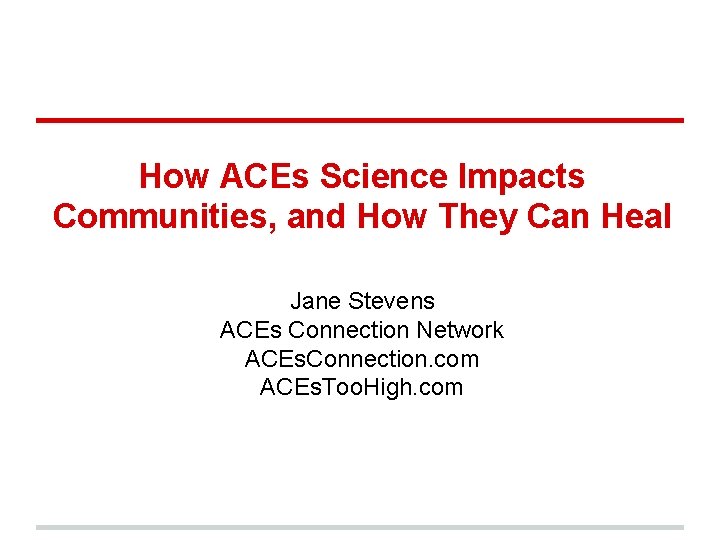 How ACEs Science Impacts Communities, and How They Can Heal

Jane Stevens
ACEs Connection Network
ACEsConnection.com
ACEsTooHigh.com